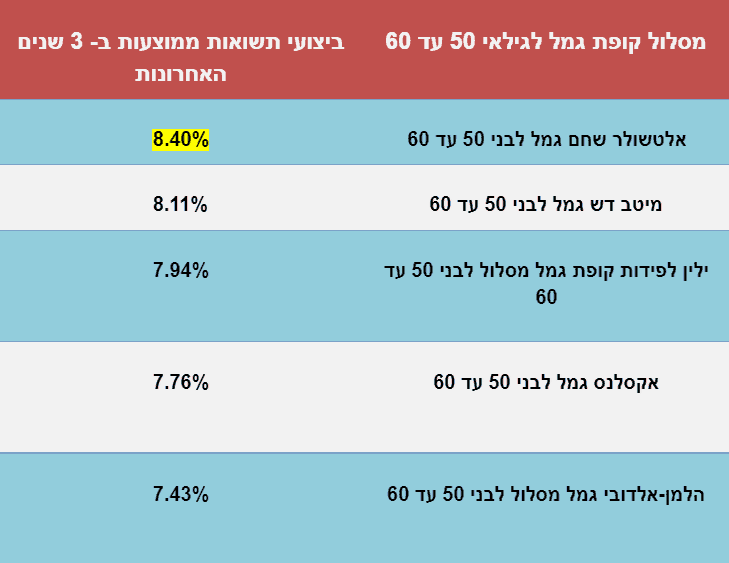 | מסלול קופת גמל לגילאי 50 עד 60 | ביצועי תשואות ממוצעות ב- 3 שנים האחרונות |
|---|---|
| אלטשולר שחם גמל לבני 50 עד 60 | 8.40% |
| מיטב דש גמל לבני 50 עד 60 | 8.11% |
| ילין לפידות קופת גמל מסלול לבני 50 עד 60 | 7.94% |
| אקסלנס גמל לבני 50 עד 60 | 7.76% |
| הלמן-אלדובי גמל מסלול לבני 50 עד 60 | 7.43% |